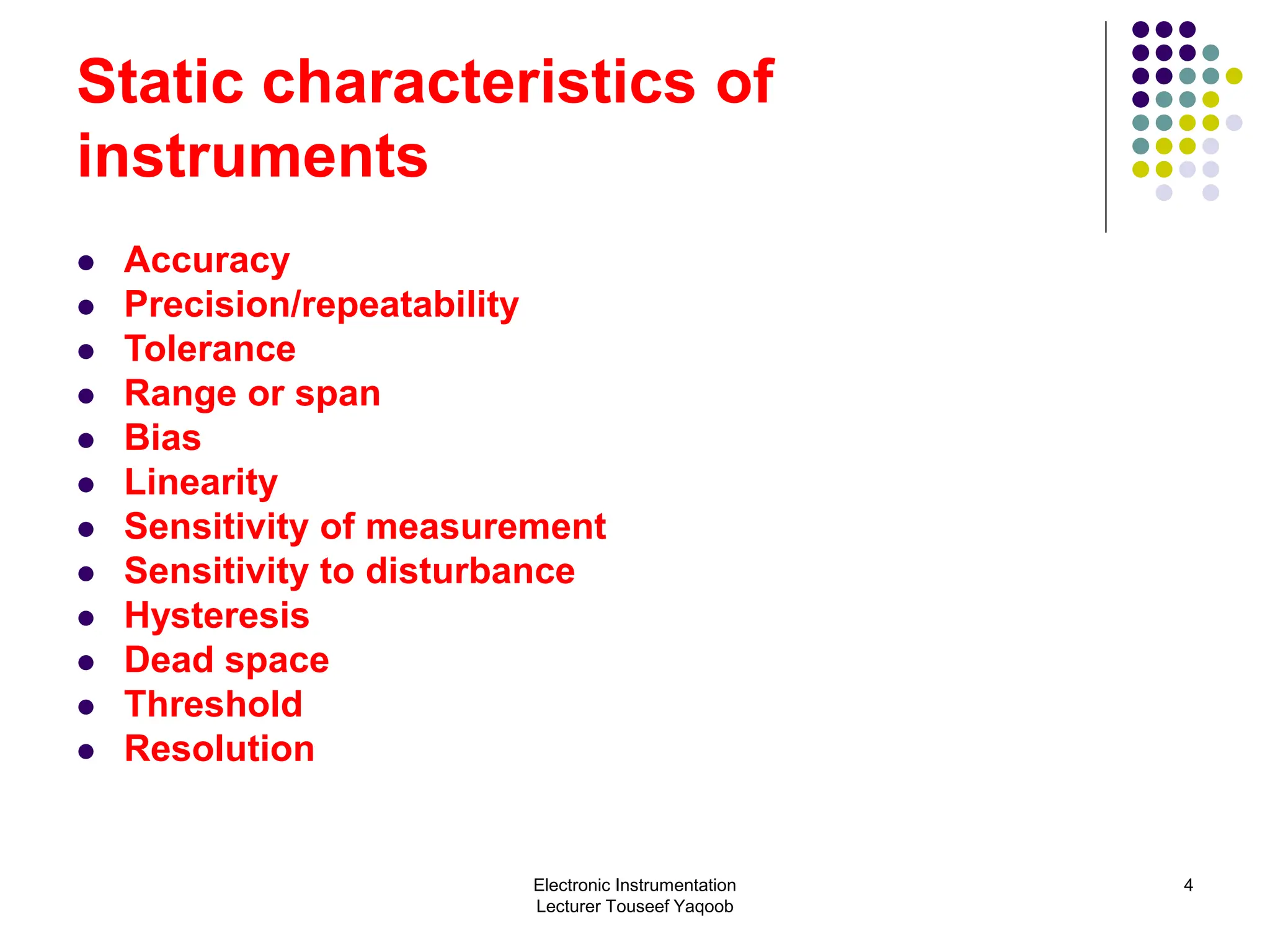 Static characteristics of instruments

- Accuracy
- Precision/repeatability
- Tolerance
- Range or span
- Bias
- Linearity
- Sensitivity of measurement
- Sensitivity to disturbance
- Hysteresis
- Dead space
- Threshold
- Resolution

Electronic Instrumentation
Lecturer Touseef Yaqoob

4